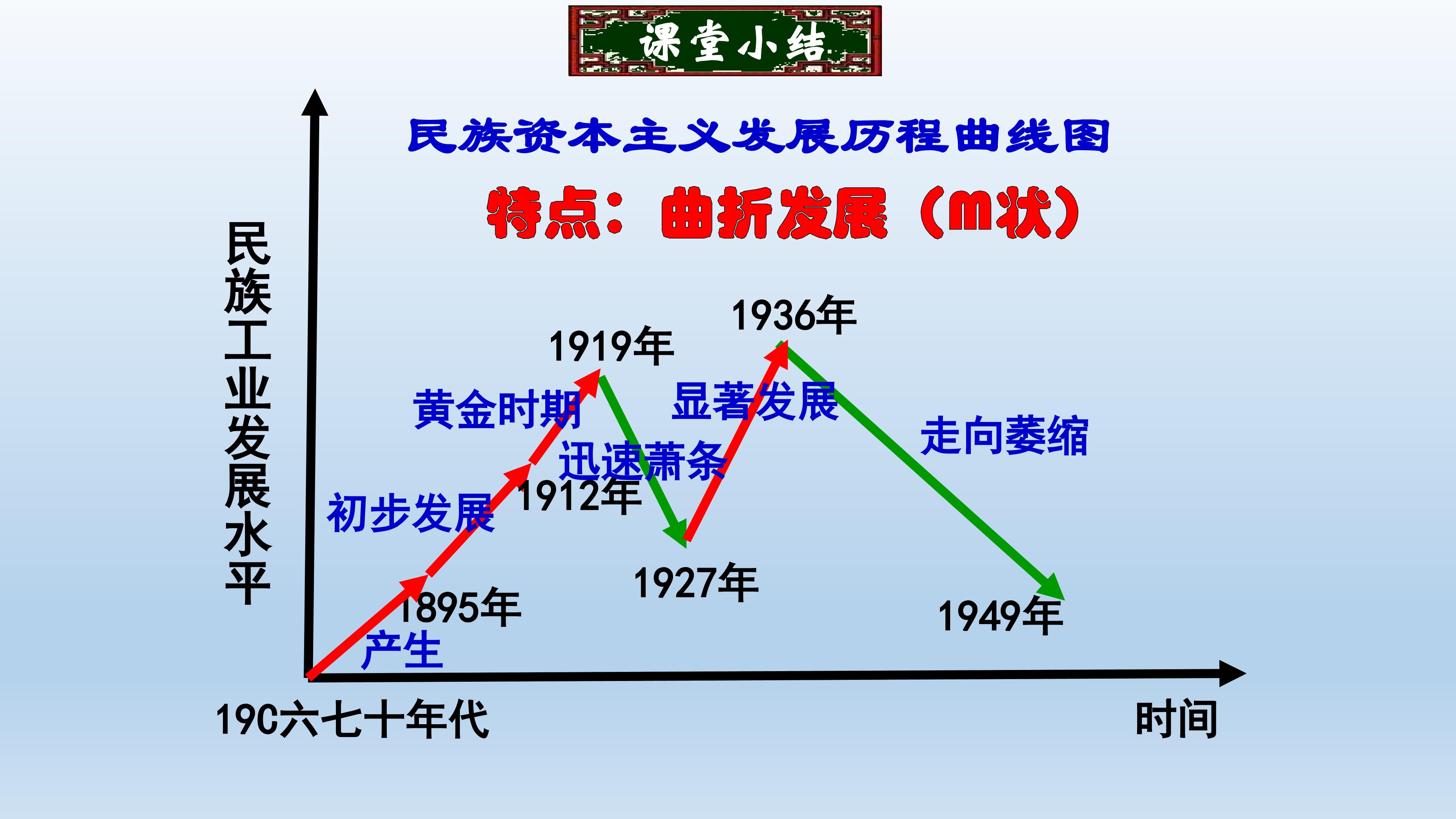 课堂小结

民族资本主义发展历程曲线图

特点：曲折发展（m状）

民族工业发展水平

1936年

1919年

黄金时期

显著发展

走向萎缩

迅速萧条

1912年

初步发展

1927年

1895年

1949年

产生

19C六七十年代

时间